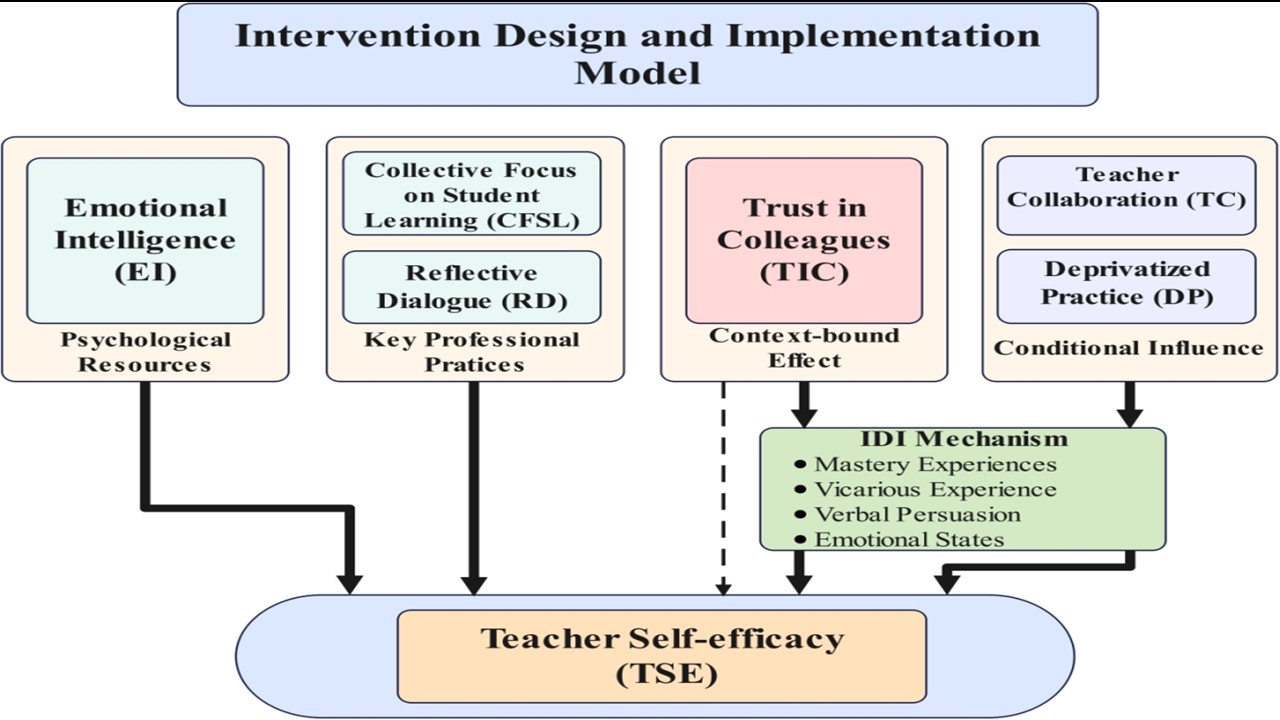 Intervention Design and Implementation Model

Emotional Intelligence (EI)

Psychological Resources

Collective Focus on Student Learning (CFSL)

Reflective Dialogue (RD)

Key Professional Pratices

Trust in Colleagues (TIC)

Context-bound Effect

Teacher Collaboration (TC)

Deprivatized Practice (DP)

Conditional Influence

IDI Mechanism
• Mastery Experiences
• Vicarious Experience
• Verbal Persuasion
• Emotional States

Teacher Self-efficacy (TSE)